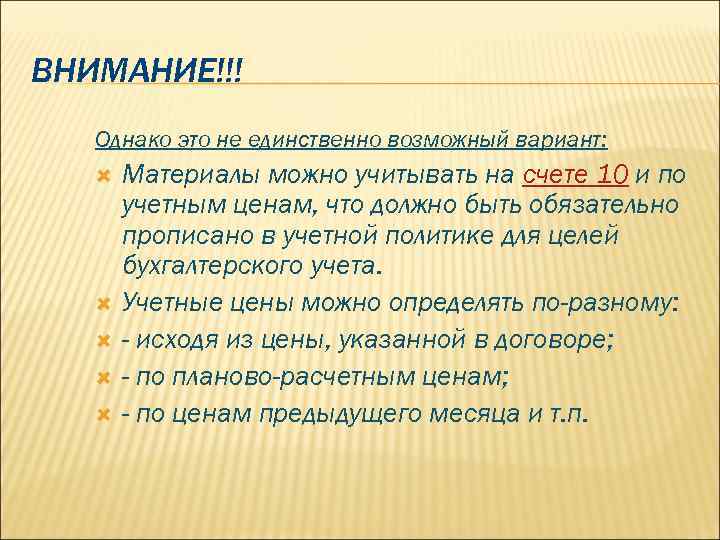 ВНИМАНИЕ!!!

Однако это не единственно возможный вариант:

Материалы можно учитывать на счете 10 и по учетным ценам, что должно быть обязательно прописано в учетной политике для целей бухгалтерского учета.

Учетные цены можно определять по-разному:

- исходя из цены, указанной в договоре;

- по планово-расчетным ценам;

- по ценам предыдущего месяца и т.п.